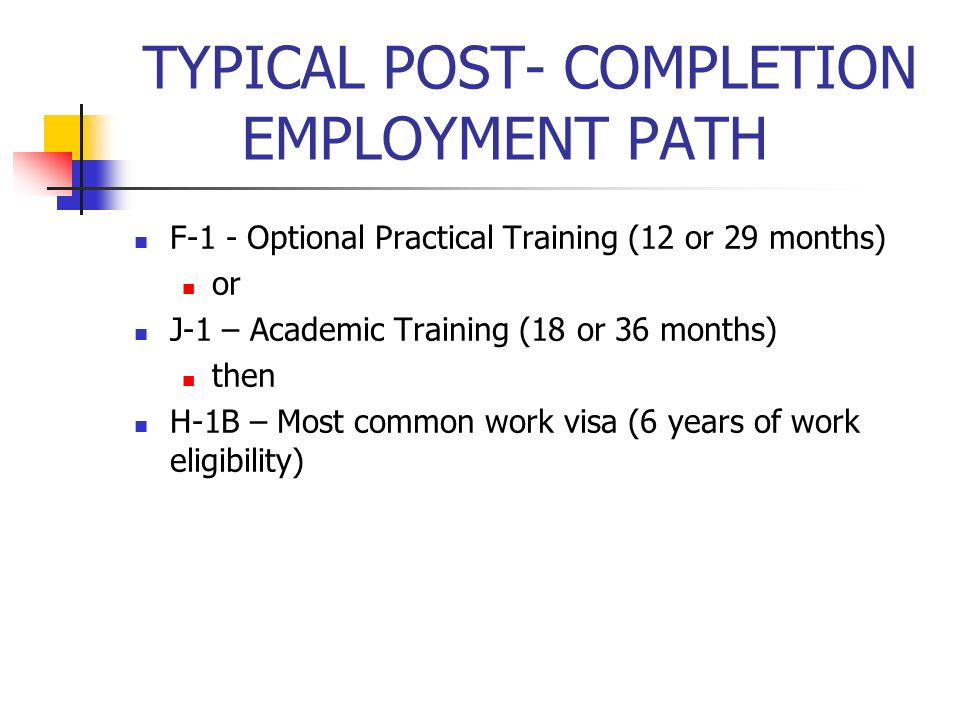 TYPICAL POST- COMPLETION EMPLOYMENT PATH

- F-1 - Optional Practical Training (12 or 29 months)
  - or
- J-1 – Academic Training (18 or 36 months)
  - then
- H-1B – Most common work visa (6 years of work eligibility)